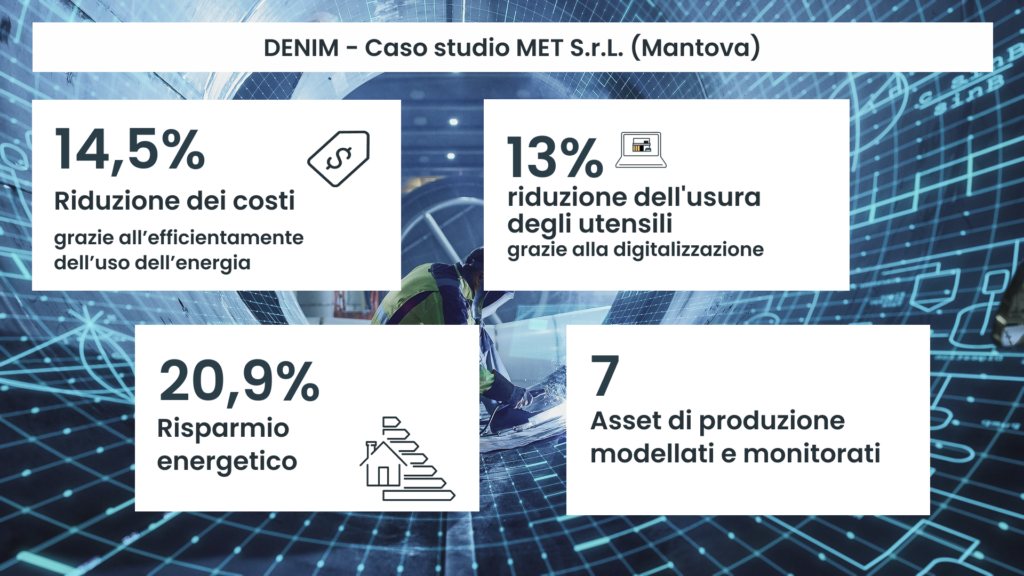 DENIM - Caso studio MET S.r.L. (Mantova)

14,5%

Riduzione dei costi

grazie all'efficientamente dell'uso dell'energia

13%

riduzione dell'usura degli utensili

grazie alla digitalizzazione

20,9%

Risparmio energetico

7

Asset di produzione modellati e monitorati